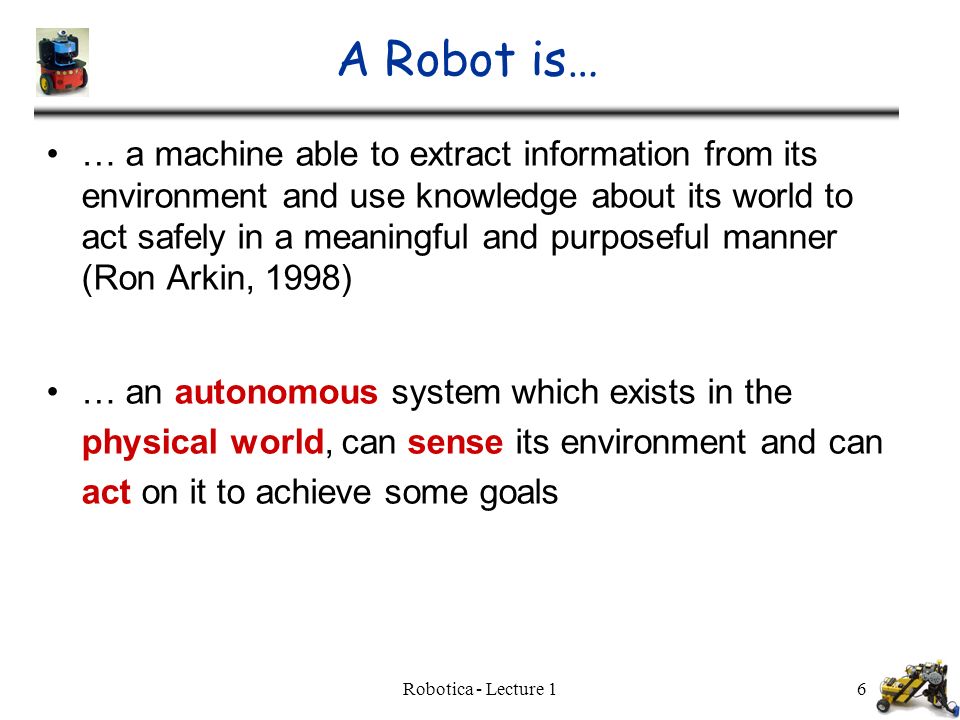 A Robot is…

• … a machine able to extract information from its environment and use knowledge about its world to act safely in a meaningful and purposeful manner (Ron Arkin, 1998)

• … an autonomous system which exists in the physical world, can sense its environment and can act on it to achieve some goals

Robotica - Lecture 1

6